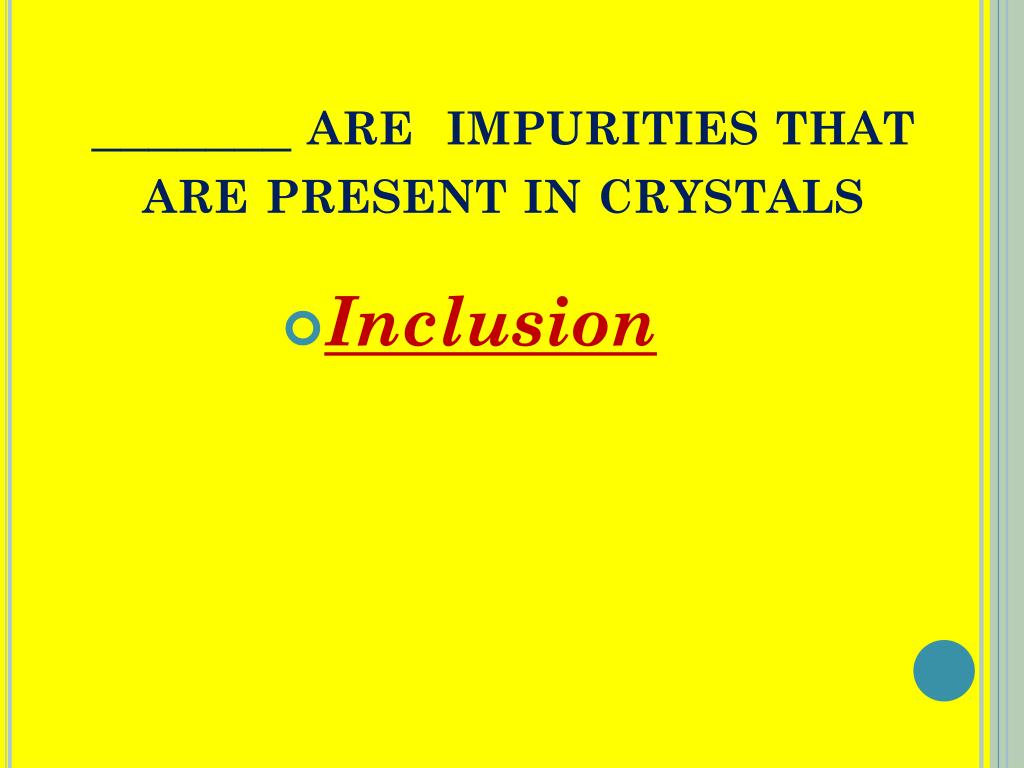 ________ ARE IMPURITIES THAT ARE PRESENT IN CRYSTALS

Inclusion